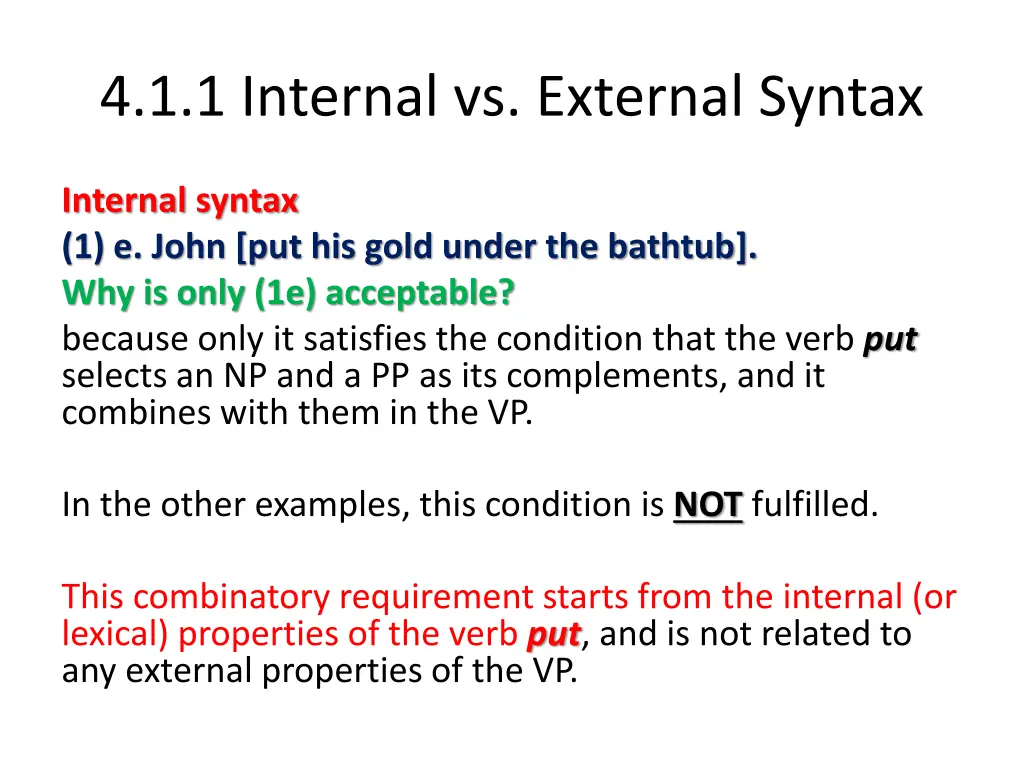 4.1.1 Internal vs. External Syntax

Internal syntax
(1) e. John [put his gold under the bathtub].
Why is only (1e) acceptable?
because only it satisfies the condition that the verb put selects an NP and a PP as its complements, and it combines with them in the VP.

In the other examples, this condition is NOT fulfilled.

This combinatory requirement starts from the internal (or lexical) properties of the verb put, and is not related to any external properties of the VP.